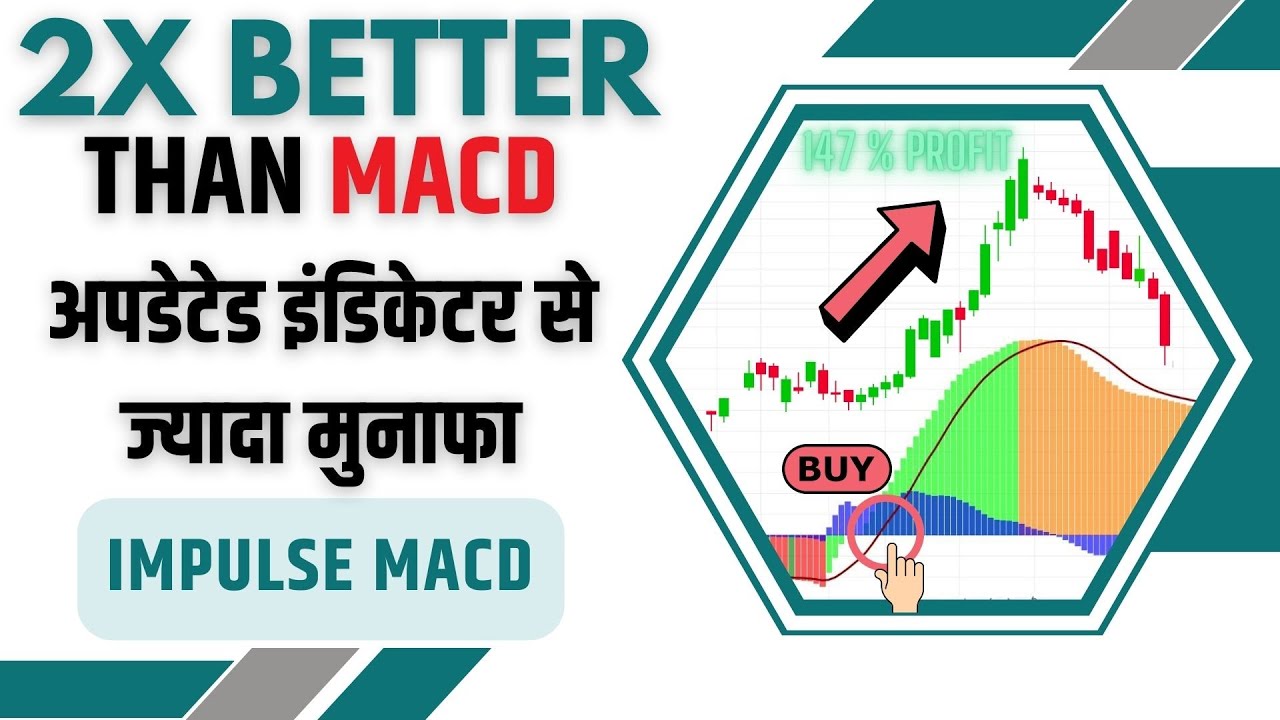 2X BETTER THAN MACD

अपडेटेड इंडिकेटर से ज्यादा मुनाफा

IMPULSE MACD

147 % PROFIT

BUY